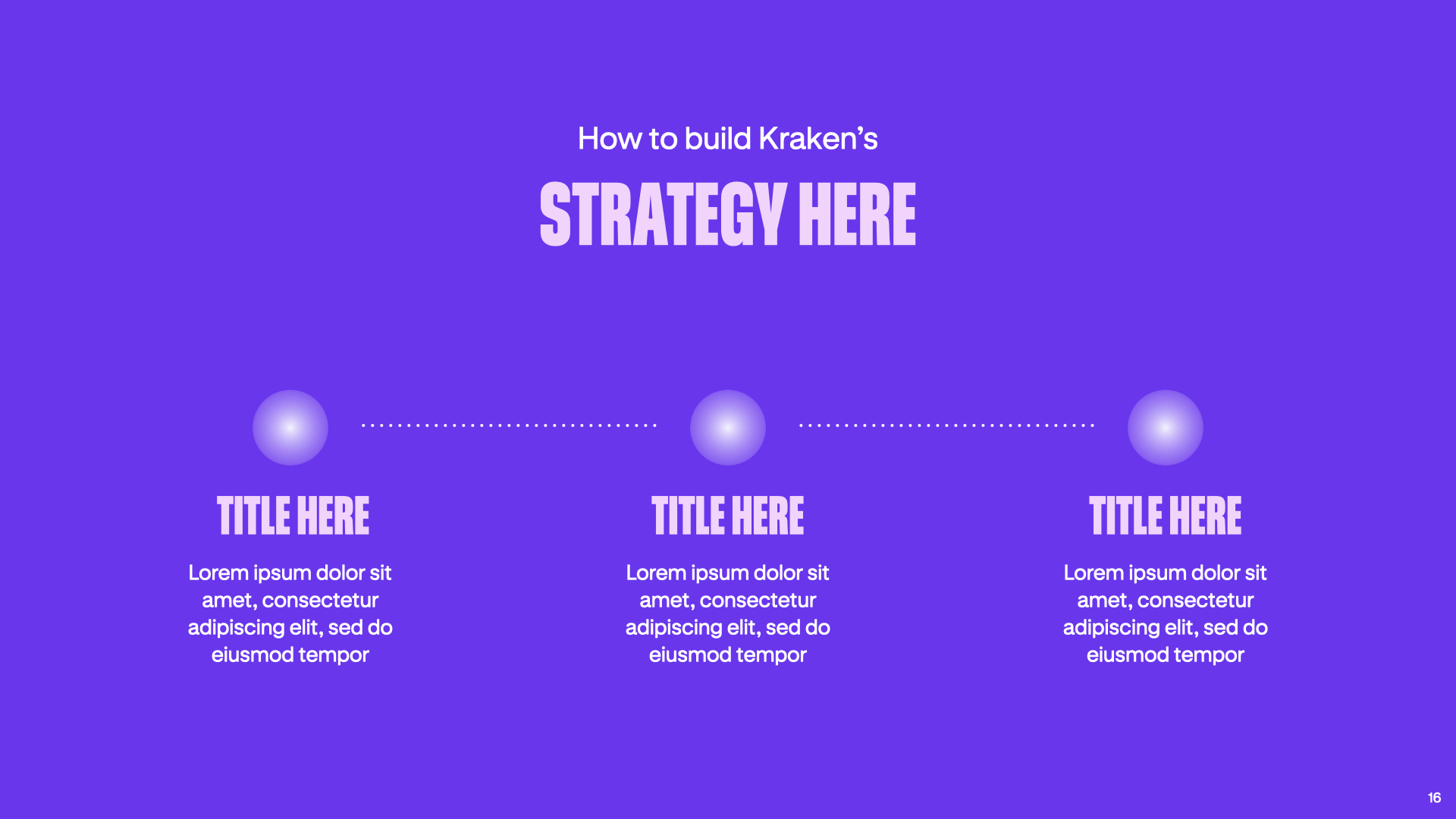 How to build Kraken's

STRATEGY HERE

TITLE HERE

Lorem ipsum dolor sit amet, consectetur adipiscing elit, sed do eiusmod tempor

TITLE HERE

Lorem ipsum dolor sit amet, consectetur adipiscing elit, sed do eiusmod tempor

TITLE HERE

Lorem ipsum dolor sit amet, consectetur adipiscing elit, sed do eiusmod tempor

16